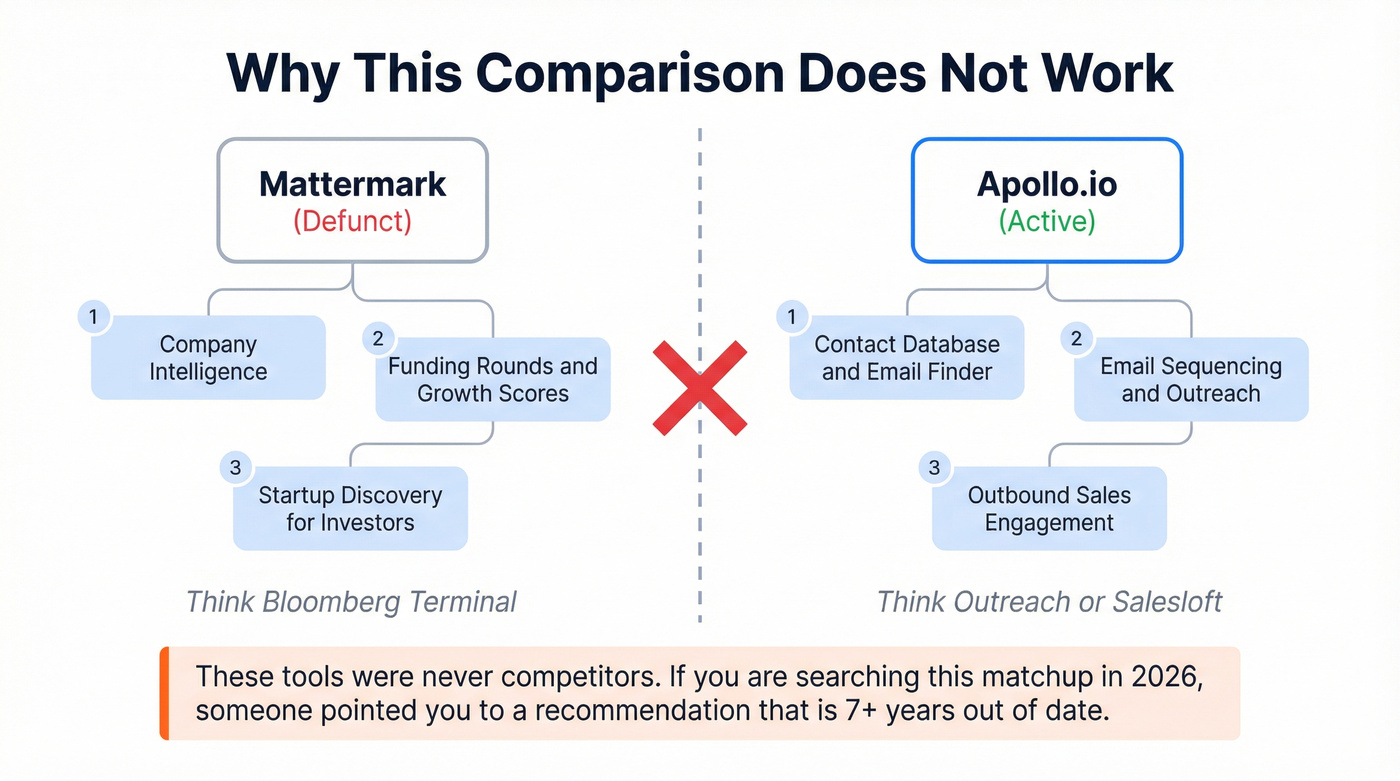 Why This Comparison Does Not Work

Mattermark
(Defunct)

1
Company Intelligence

2
Funding Rounds and Growth Scores

3
Startup Discovery for Investors

Think Bloomberg Terminal

Apollo.io
(Active)

1
Contact Database and Email Finder

2
Email Sequencing and Outreach

3
Outbound Sales Engagement

Think Outreach or Salesloft

These tools were never competitors. If you are searching this matchup in 2026, someone pointed you to a recommendation that is 7+ years out of date.